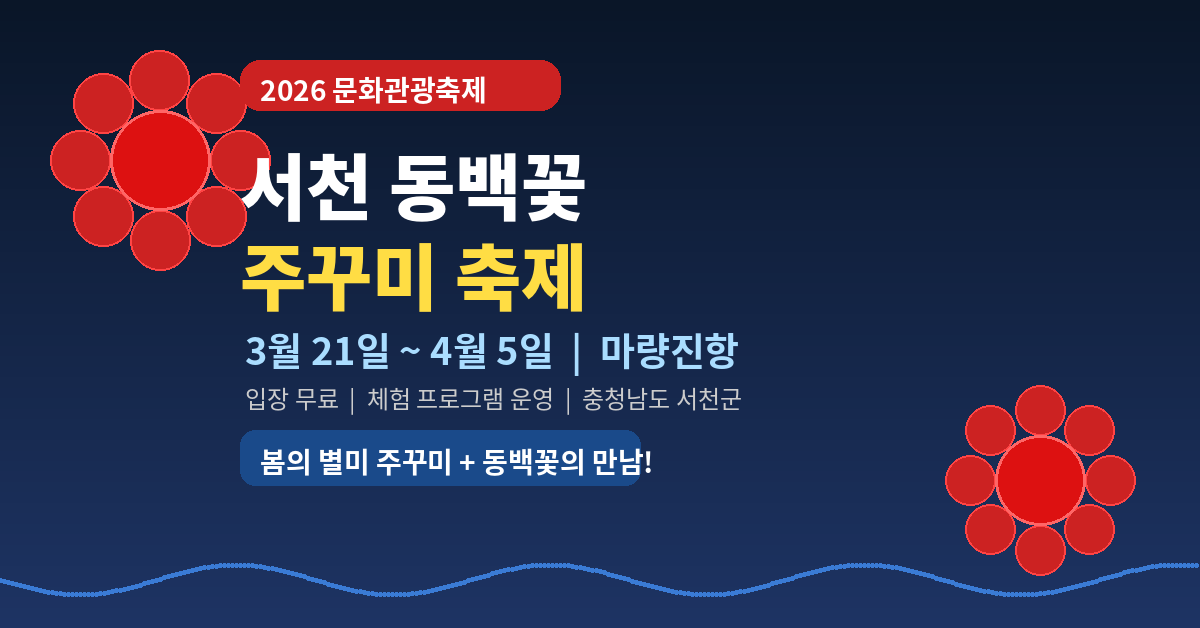 2026 문화관광축제

서천 동백꽃
주꾸미 축제

3월 21일 ~ 4월 5일 | 마량진항

입장 무료 | 체험 프로그램 운영 | 충청남도 서천군

봄의 별미 주꾸미 + 동백꽃의 만남!